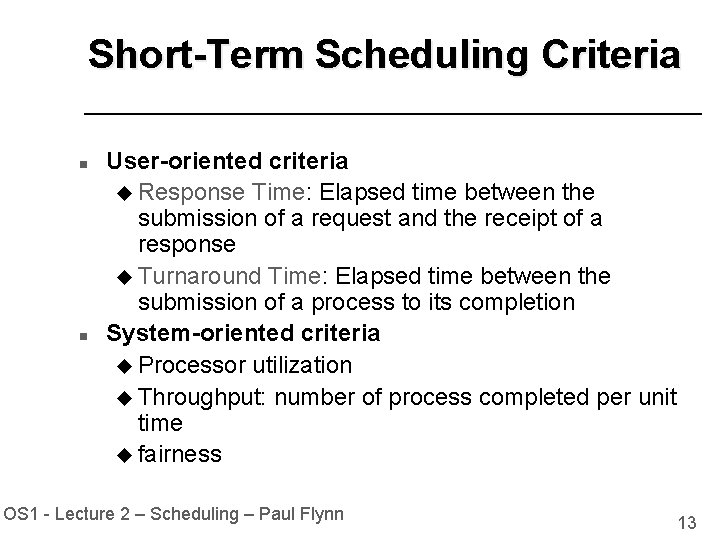 Short-Term Scheduling Criteria

- User-oriented criteria
  - Response Time: Elapsed time between the submission of a request and the receipt of a response
  - Turnaround Time: Elapsed time between the submission of a process to its completion
- System-oriented criteria
  - Processor utilization
  - Throughput: number of process completed per unit time
  - fairness

OS1 - Lecture 2 – Scheduling – Paul Flynn

13